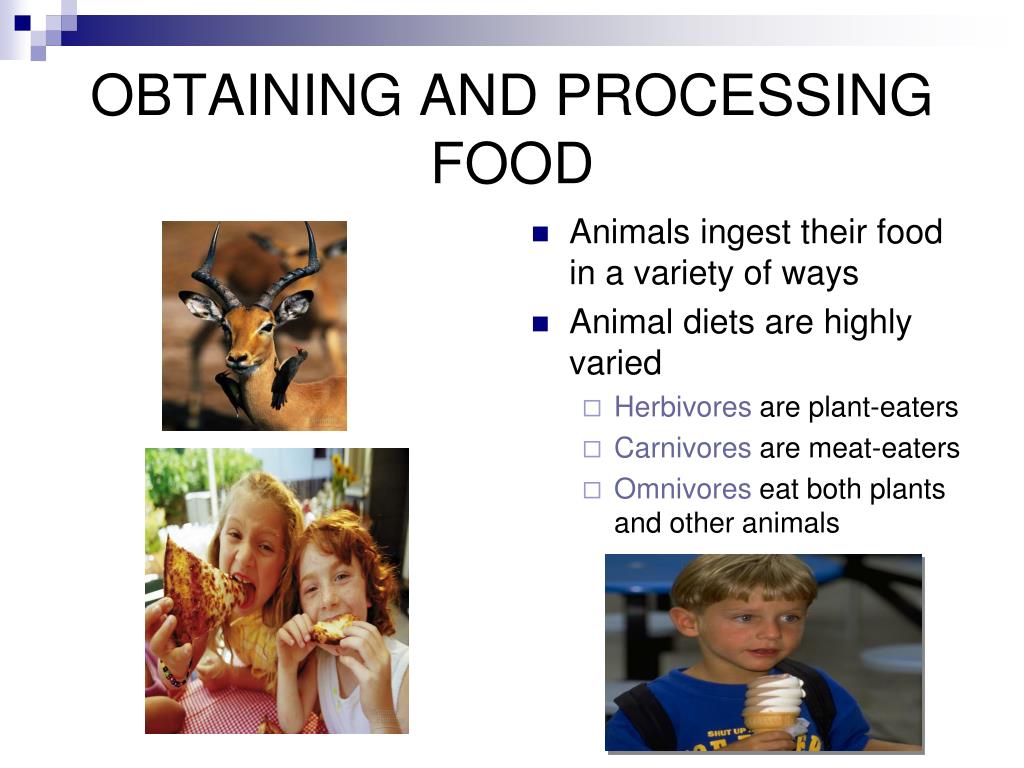 OBTAINING AND PROCESSING FOOD

Animals ingest their food in a variety of ways

Animal diets are highly varied

Herbivores are plant-eaters

Carnivores are meat-eaters

Omnivores eat both plants and other animals

SHUT UP